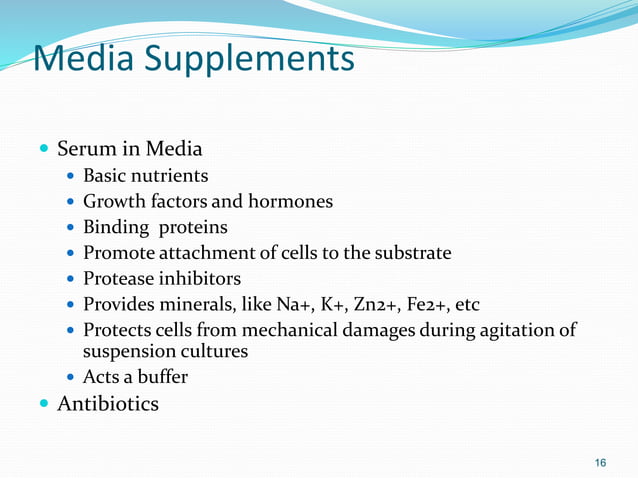 Media Supplements

- Serum in Media
  - Basic nutrients
  - Growth factors and hormones
  - Binding proteins
  - Promote attachment of cells to the substrate
  - Protease inhibitors
  - Provides minerals, like Na+, K+, Zn2+, Fe2+, etc
  - Protects cells from mechanical damages during agitation of suspension cultures
  - Acts a buffer
- Antibiotics

16